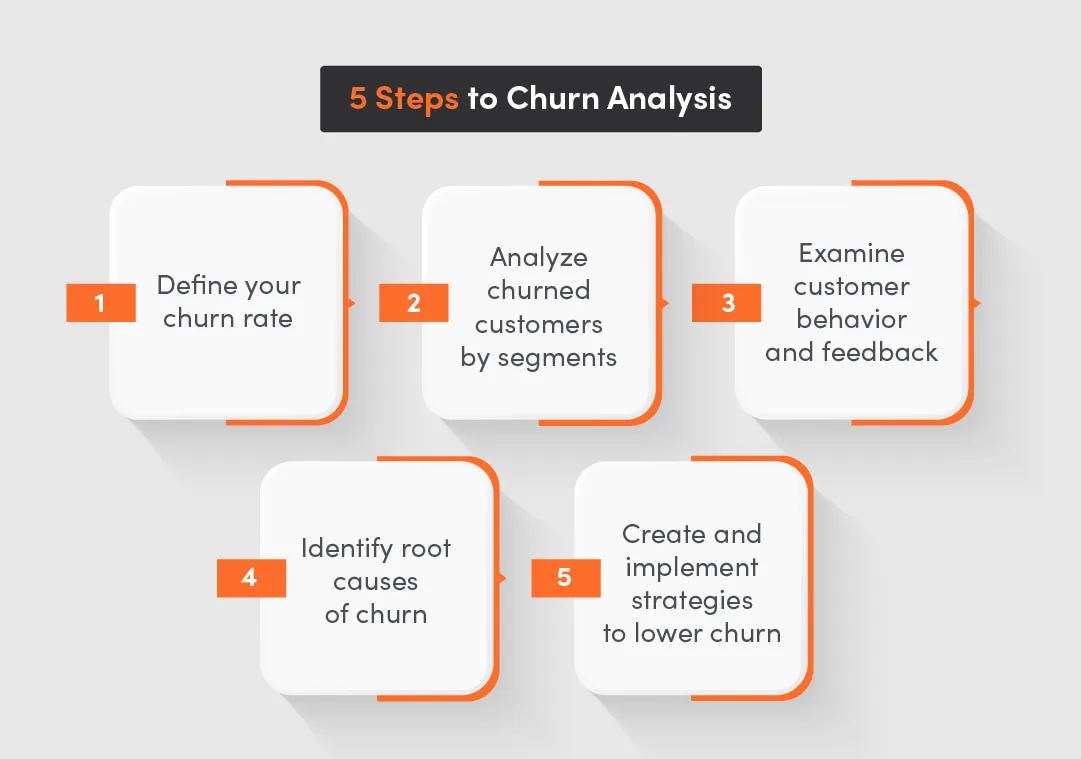 5 Steps to Churn Analysis

1 Define your churn rate

2 Analyze churned customers by segments

3 Examine customer behavior and feedback

4 Identify root causes of churn

5 Create and implement strategies to lower churn